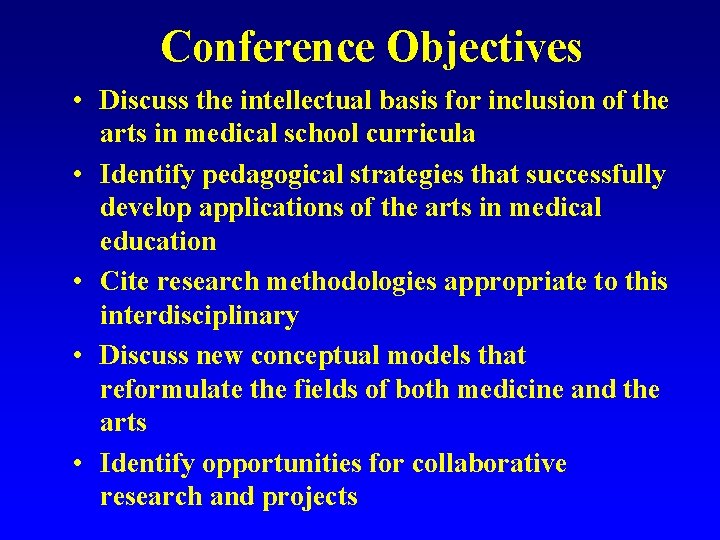 Conference Objectives

• Discuss the intellectual basis for inclusion of the arts in medical school curricula

• Identify pedagogical strategies that successfully develop applications of the arts in medical education

• Cite research methodologies appropriate to this interdisciplinary

• Discuss new conceptual models that reformulate the fields of both medicine and the arts

• Identify opportunities for collaborative research and projects